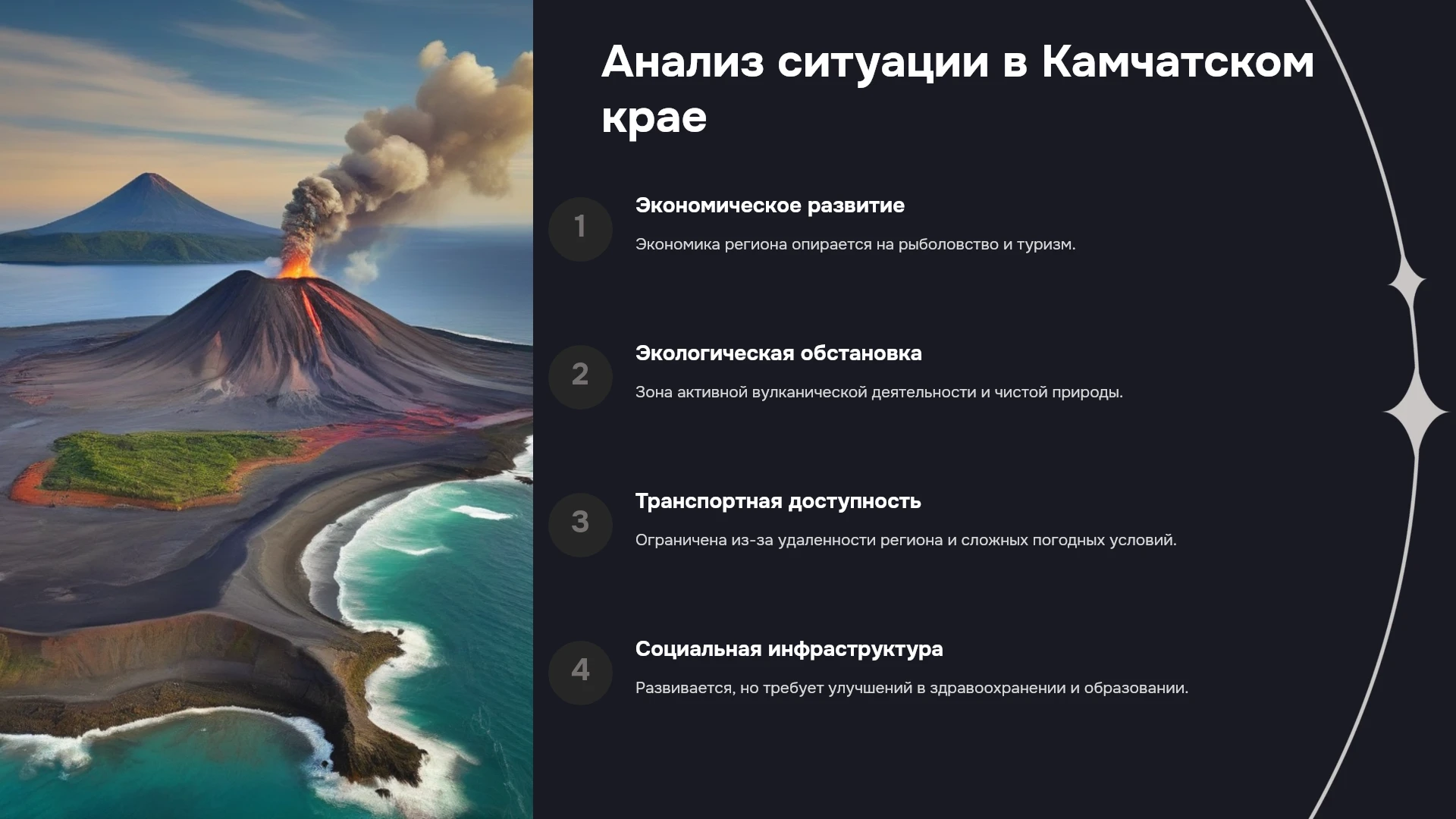 Анализ ситуации в Камчатском крае

1

Экономическое развитие

Экономика региона опирается на рыболовство и туризм.

2

Экологическая обстановка

Зона активной вулканической деятельности и чистой природы.

3

Транспортная доступность

Ограничена из-за удаленности региона и сложных погодных условий.

4

Социальная инфраструктура

Развивается, но требует улучшений в здравоохранении и образовании.